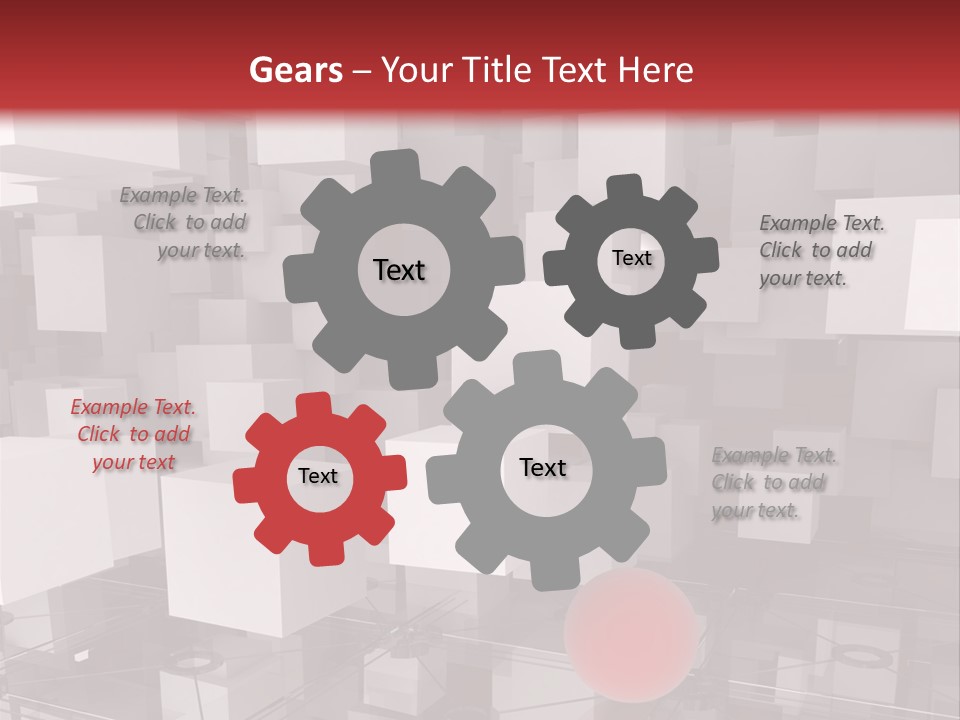 Gears – Your Title Text Here

Example Text. Click to add your text.

Text

Text

Example Text. Click to add your text.

Example Text. Click to add your text

Text

Text

Example Text. Click to add your text.